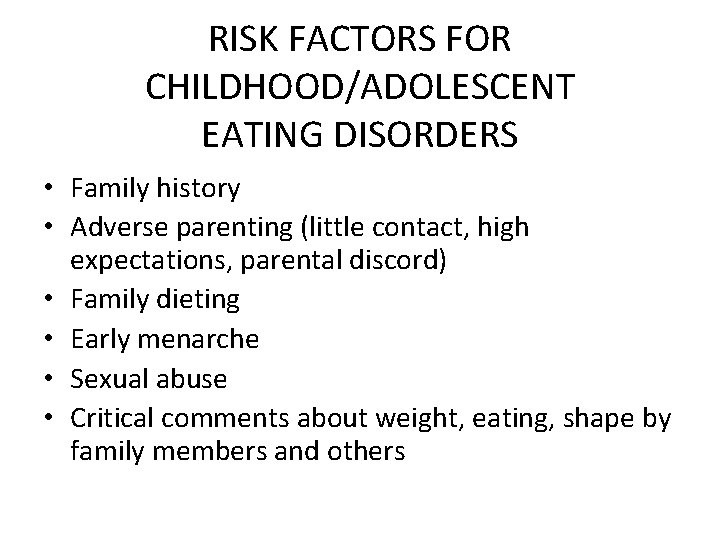 RISK FACTORS FOR CHILDHOOD/ADOLESCENT EATING DISORDERS

• Family history
• Adverse parenting (little contact, high expectations, parental discord)
• Family dieting
• Early menarche
• Sexual abuse
• Critical comments about weight, eating, shape by family members and others